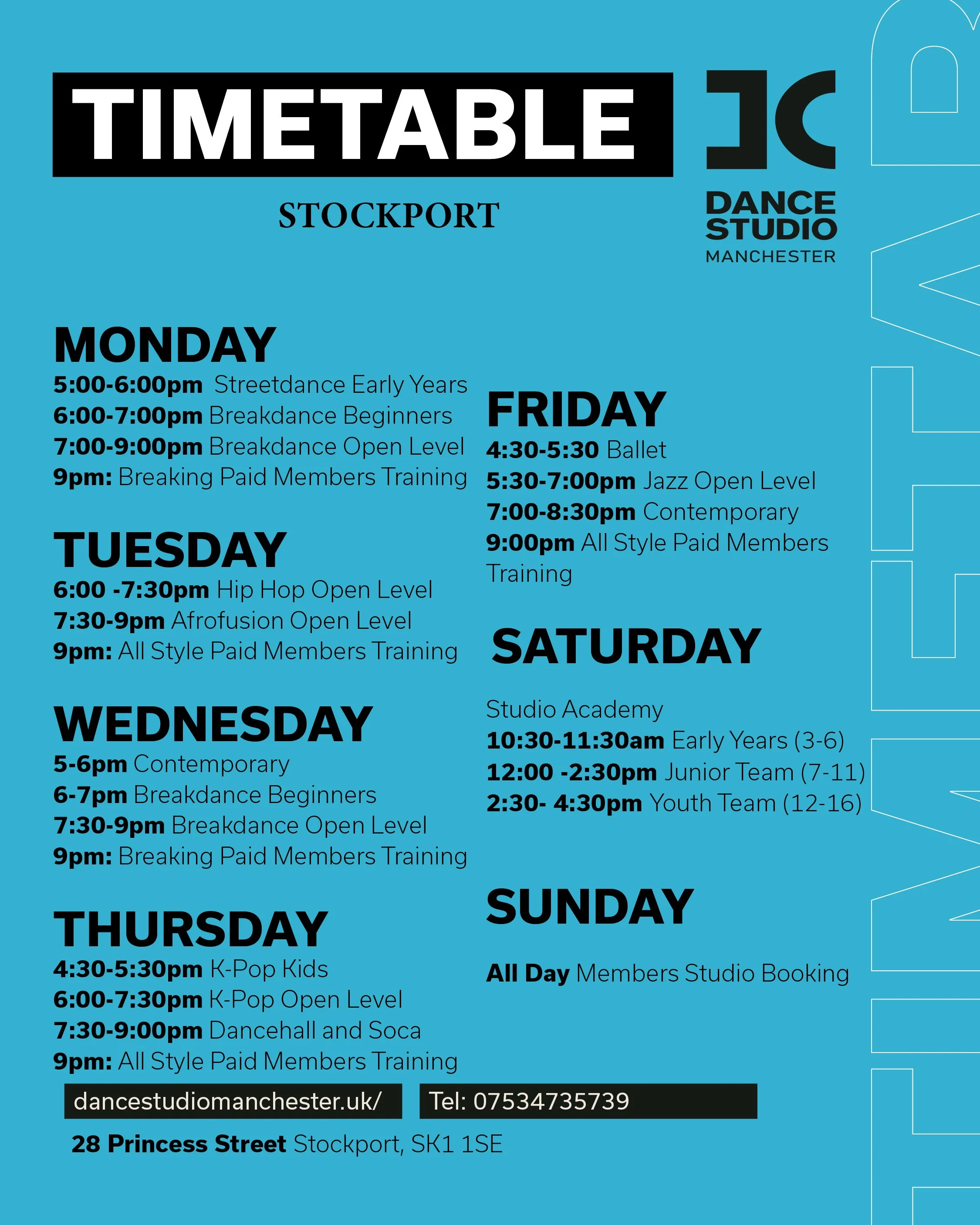 TIMETABLE

STOCKPORT

DANCE STUDIO
MANCHESTER

MONDAY
5:00-6:00pm Streetdance Early Years
6:00-7:00pm Breakdance Beginners
7:00-9:00pm Breakdance Open Level
9pm: Breaking Paid Members Training

TUESDAY
6:00 -7:30pm Hip Hop Open Level
7:30-9pm Afrofusion Open Level
9pm: All Style Paid Members Training

WEDNESDAY
5-6pm Contemporary
6-7pm Breakdance Beginners
7:30-9pm Breakdance Open Level
9pm: Breaking Paid Members Training

THURSDAY
4:30-5:30pm K-Pop Kids
6:00-7:30pm K-Pop Open Level
7:30-9:00pm Dancehall and Soca
9pm: All Style Paid Members Training

FRIDAY
4:30-5:30 Ballet
5:30-7:00pm Jazz Open Level
7:00-8:30pm Contemporary
9:00pm All Style Paid Members Training

SATURDAY
Studio Academy
10:30-11:30am Early Years (3-6)
12:00 -2:30pm Junior Team (7-11)
2:30- 4:30pm Youth Team (12-16)

SUNDAY
All Day Members Studio Booking

dancestudiomanchester.uk/
Tel: 07534735739
28 Princess Street Stockport, SK1 1SE

TIMETAB